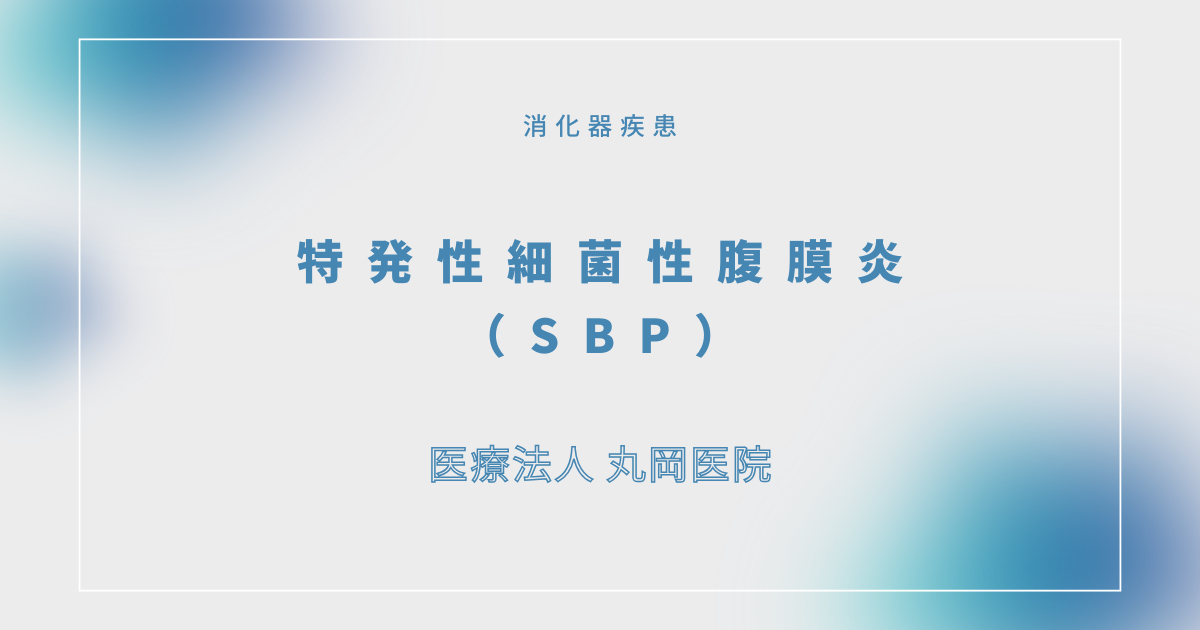 消化器疾患

特発性細菌性腹膜炎
（SBP）

医療法人 丸岡医院